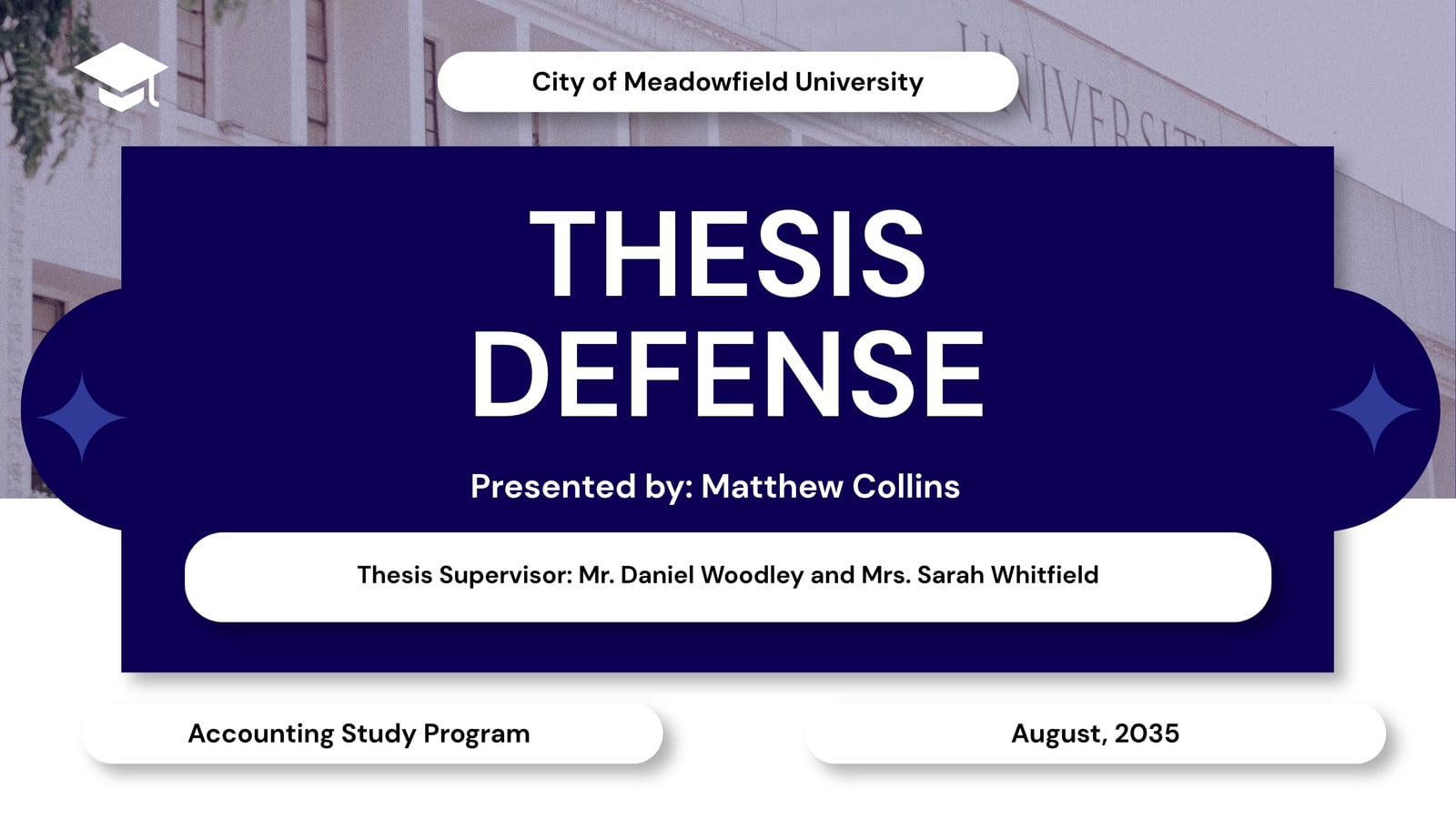 City of Meadowfield University

UNIVERSITY

THESIS DEFENSE

Presented by: Matthew Collins

Thesis Supervisor: Mr. Daniel Woodley and Mrs. Sarah Whitfield

Accounting Study Program

August, 2035